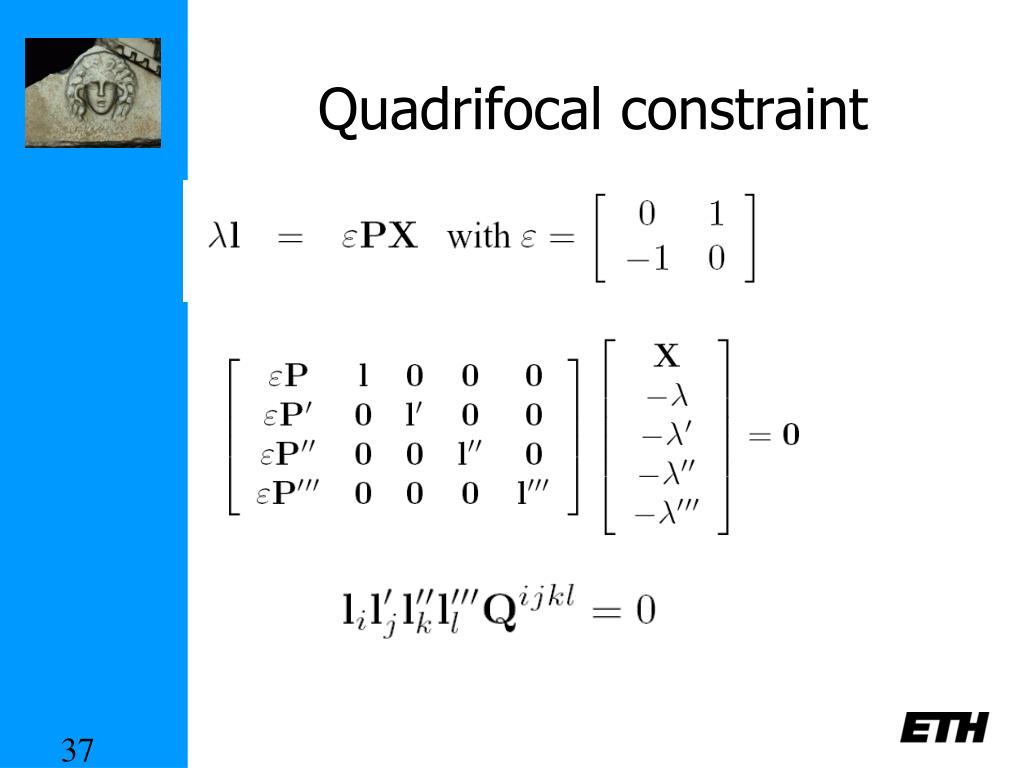 Quadrifocal constraint

$\lambda \mathbf{l} = \varepsilon \mathbf{P}\mathbf{X}$ with $\varepsilon = \begin{bmatrix} 0 & 1 \\ -1 & 0 \end{bmatrix}$

$\begin{bmatrix} \varepsilon\mathbf{P} & \mathbf{l} & \mathbf{0} & \mathbf{0} & \mathbf{0} \\ \varepsilon\mathbf{P}' & \mathbf{0} & \mathbf{l}' & \mathbf{0} & \mathbf{0} \\ \varepsilon\mathbf{P}'' & \mathbf{0} & \mathbf{0} & \mathbf{l}'' & \mathbf{0} \\ \varepsilon\mathbf{P}''' & \mathbf{0} & \mathbf{0} & \mathbf{0} & \mathbf{l}''' \end{bmatrix} \begin{bmatrix} \mathbf{X} \\ -\lambda \\ -\lambda' \\ -\lambda'' \\ -\lambda''' \end{bmatrix} = \mathbf{0}$

$\mathbf{l}_i \mathbf{l}'_j \mathbf{l}''_k \mathbf{l}'''_l \mathbf{Q}^{ijkl} = 0$

37

ETH